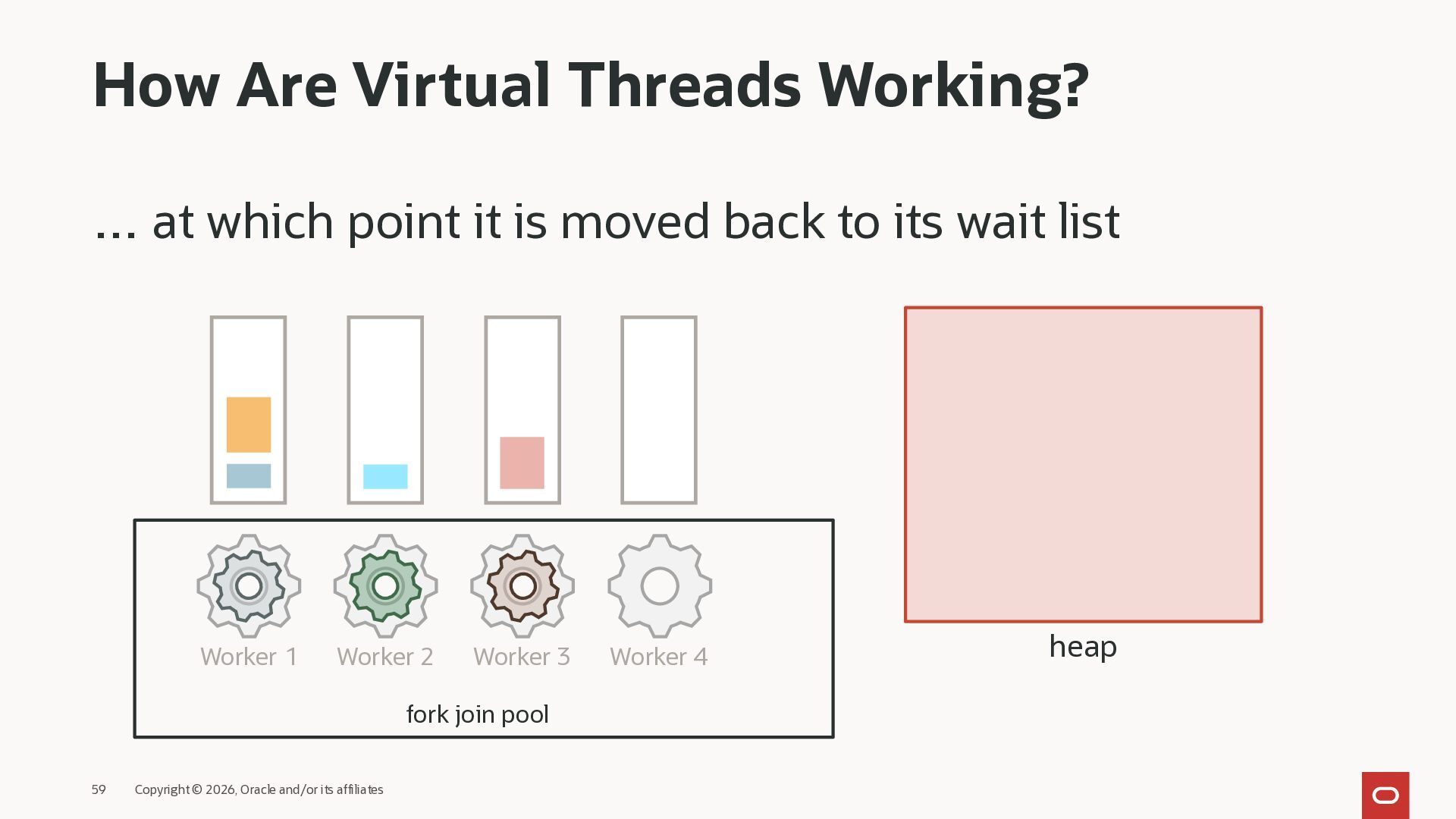 How Are Virtual Threads Working?

... at which point it is moved back to its wait list

Worker 1 Worker 2 Worker 3 Worker 4

fork join pool

heap

59 Copyright © 2026, Oracle and/or its affiliates